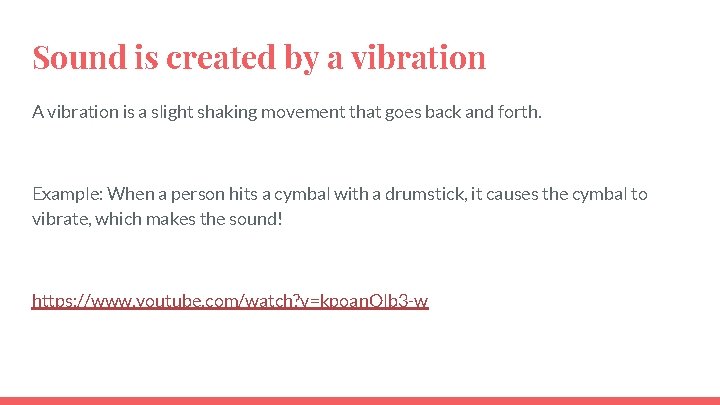 Sound is created by a vibration

A vibration is a slight shaking movement that goes back and forth.

Example: When a person hits a cymbal with a drumstick, it causes the cymbal to vibrate, which makes the sound!

https://www.youtube.com/watch?v=kpoanOlb3-w